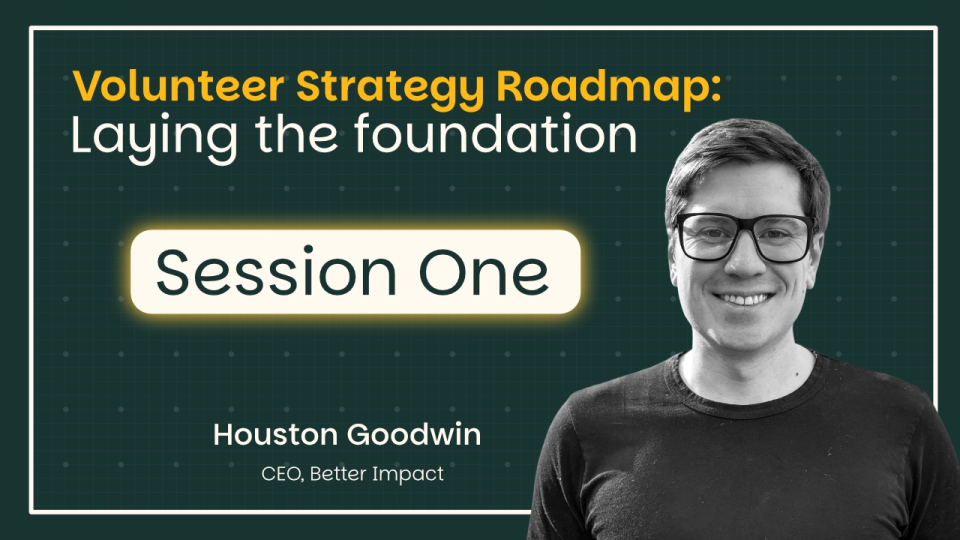 Volunteer Strategy Roadmap:
Laying the foundation

Session One

Houston Goodwin

CEO, Better Impact